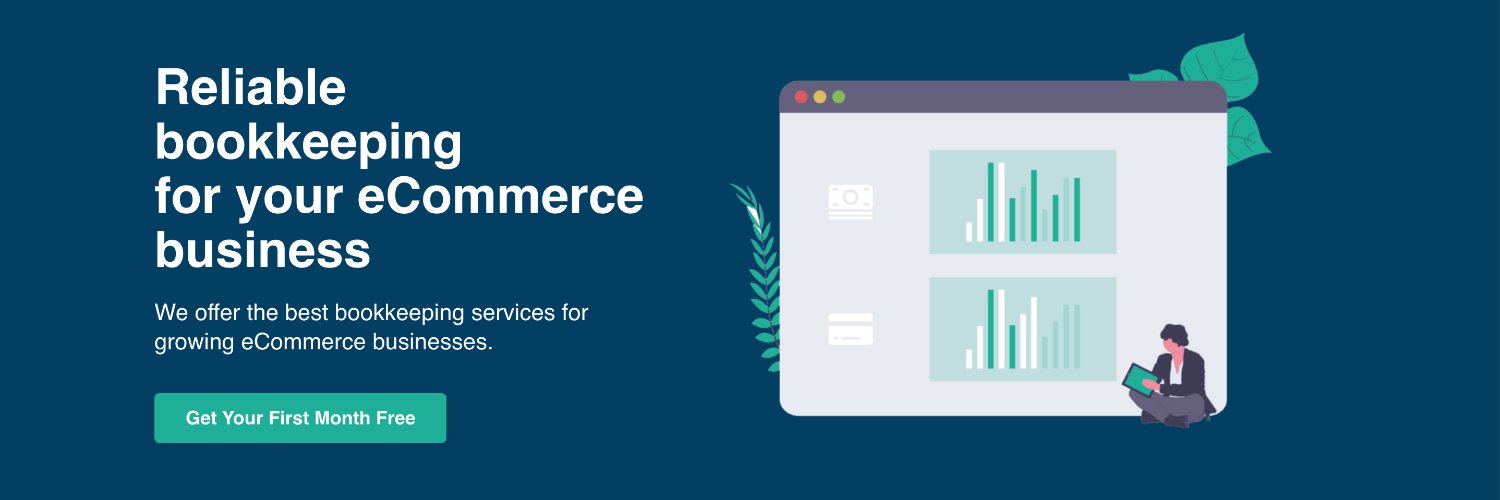 Reliable bookkeeping for your eCommerce business

We offer the best bookkeeping services for growing eCommerce businesses.

Get Your First Month Free